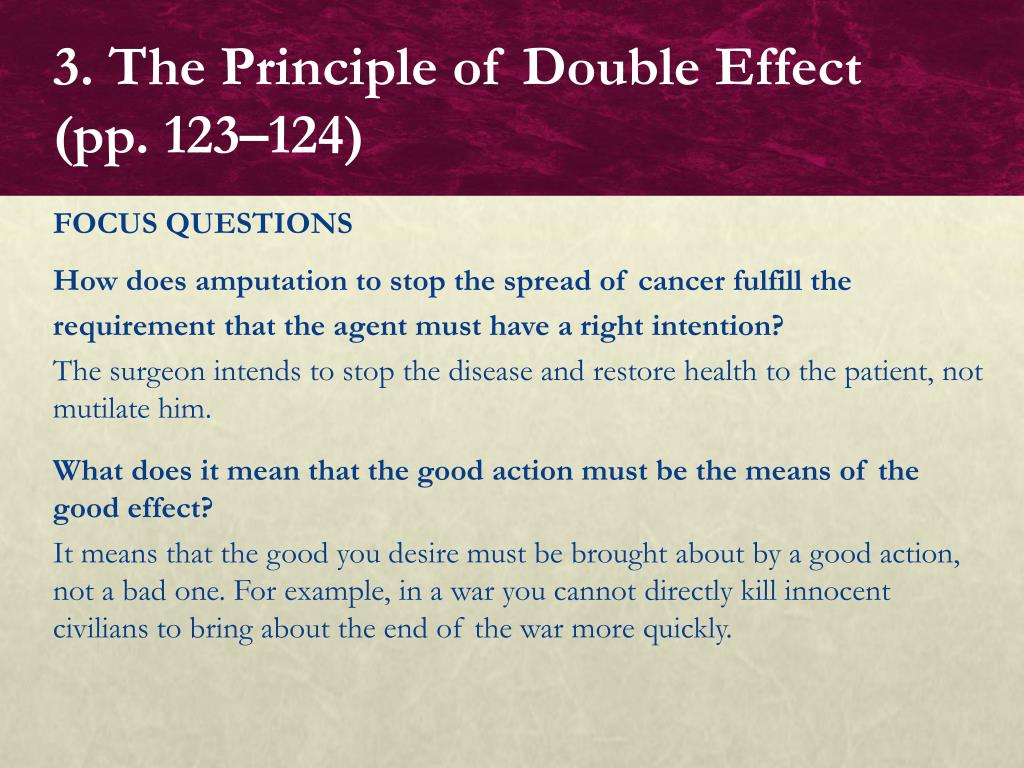 3. The Principle of Double Effect (pp. 123–124)

FOCUS QUESTIONS

How does amputation to stop the spread of cancer fulfill the requirement that the agent must have a right intention?

The surgeon intends to stop the disease and restore health to the patient, not mutilate him.

What does it mean that the good action must be the means of the good effect?

It means that the good you desire must be brought about by a good action, not a bad one. For example, in a war you cannot directly kill innocent civilians to bring about the end of the war more quickly.